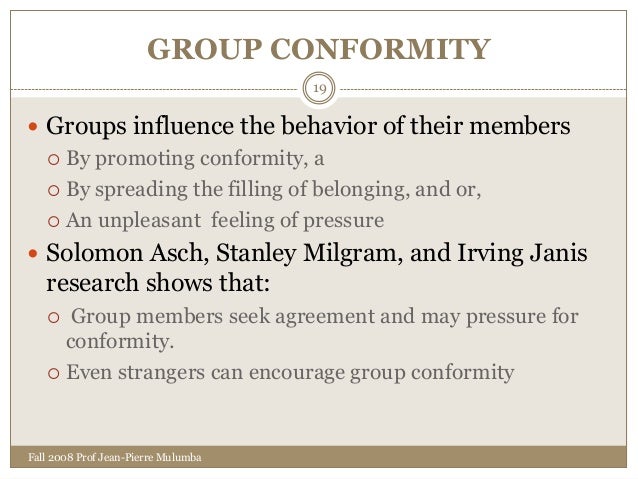 GROUP CONFORMITY

19

- Groups influence the behavior of their members
  - By promoting conformity, a
  - By spreading the filling of belonging, and or,
  - An unpleasant feeling of pressure
- Solomon Asch, Stanley Milgram, and Irving Janis research shows that:
  - Group members seek agreement and may pressure for conformity.
  - Even strangers can encourage group conformity

Fall 2008 Prof Jean-Pierre Mulumba